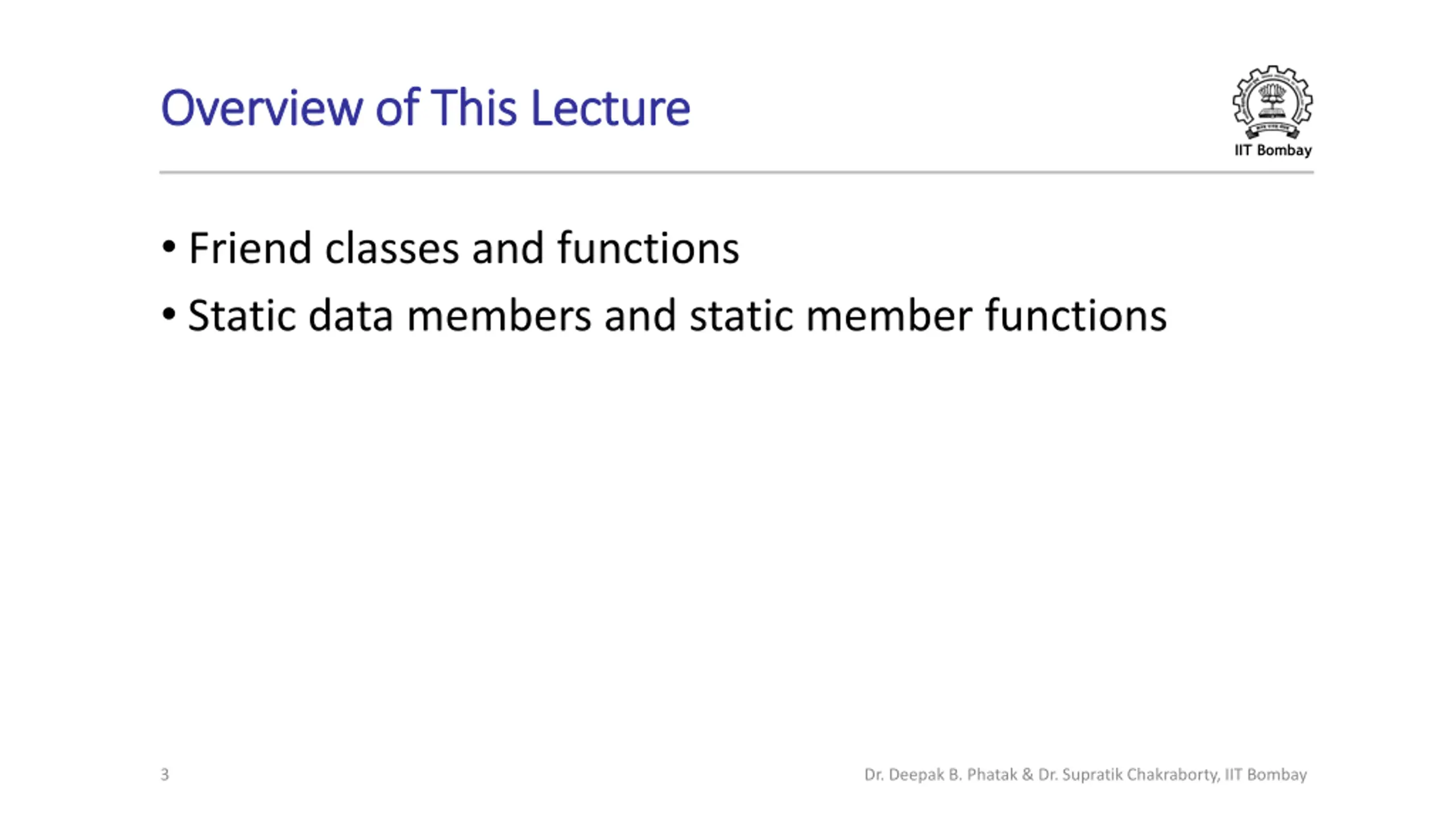 Overview of This Lecture

IIT Bombay

• Friend classes and functions
• Static data members and static member functions

3

Dr. Deepak B. Phatak & Dr. Supratik Chakraborty, IIT Bombay